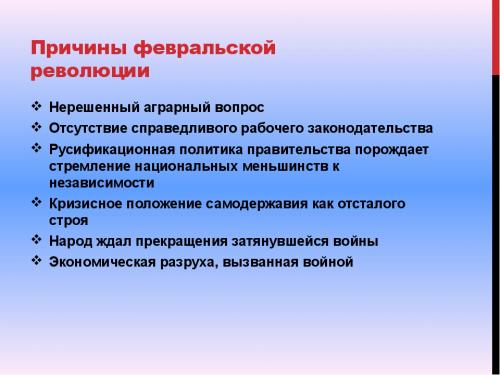 Причины февральской революции

❖ Нерешенный аграрный вопрос
❖ Отсутствие справедливого рабочего законодательства
❖ Русификационная политика правительства порождает стремление национальных меньшинств к независимости
❖ Кризисное положение самодержавия как отсталого строя
❖ Народ ждал прекращения затянувшейся войны
❖ Экономическая разруха, вызванная войной